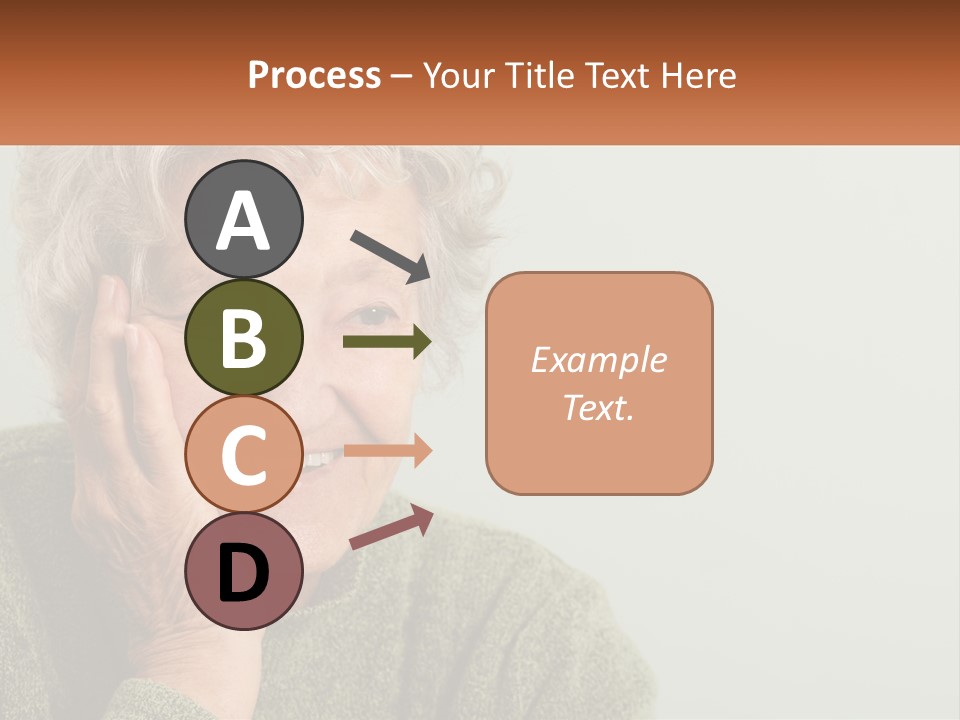 Process – Your Title Text Here

A

B

C

D

Example Text.